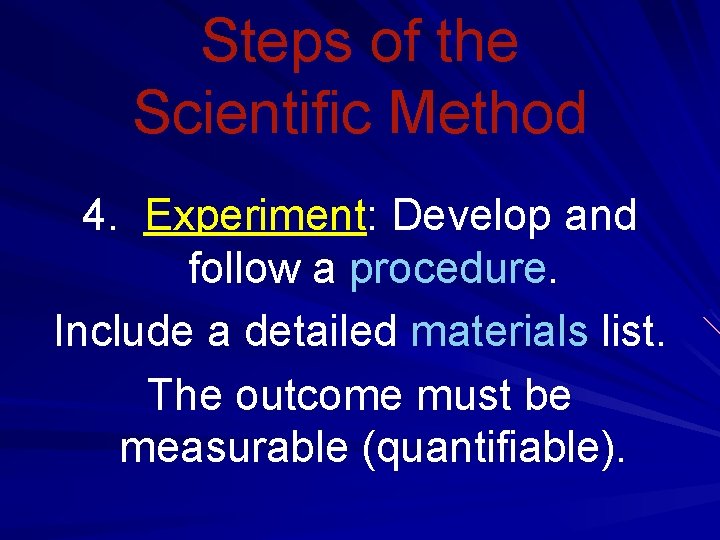 Steps of the Scientific Method

4. Experiment: Develop and follow a procedure.

Include a detailed materials list.

The outcome must be measurable (quantifiable).